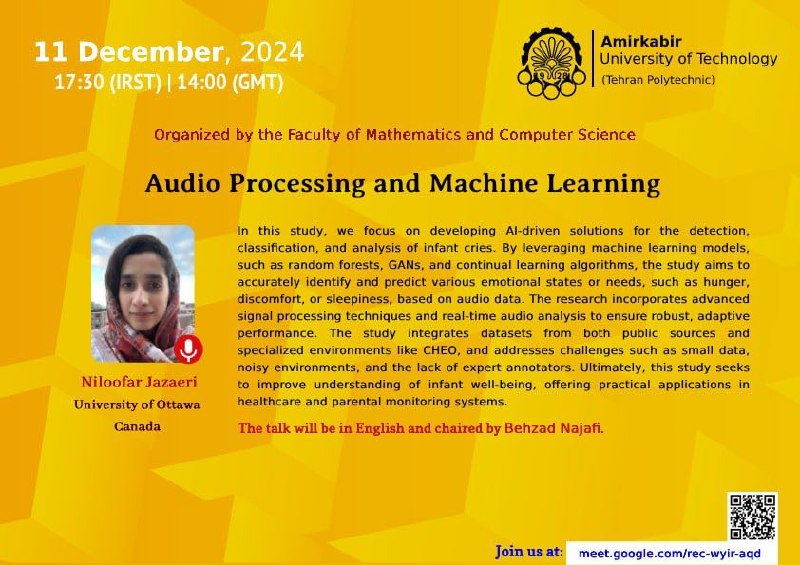 11 December, 2024
17:30 (IRST) | 14:00 (GMT)

Amirkabir
University of Technology
(Tehran Polytechnic)

Organized by the Faculty of Mathematics and Computer Science

Audio Processing and Machine Learning

Niloofar Jazaeri
University of Ottawa
Canada

In this study, we focus on developing AI-driven solutions for the detection, classification, and analysis of infant cries. By leveraging machine learning models, such as random forests, GANs, and continual learning algorithms, the study aims to accurately identify and predict various emotional states or needs, such as hunger, discomfort, or sleepiness, based on audio data. The research incorporates advanced signal processing techniques and real-time audio analysis to ensure robust, adaptive performance. The study integrates datasets from both public sources and specialized environments like CHEO, and addresses challenges such as small data, noisy environments, and the lack of expert annotators. Ultimately, this study seeks to improve understanding of infant well-being, offering practical applications in healthcare and parental monitoring systems.

The talk will be in English and chaired by Behzad Najafi.

Join us at: meet.google.com/rec-wyir-aqd